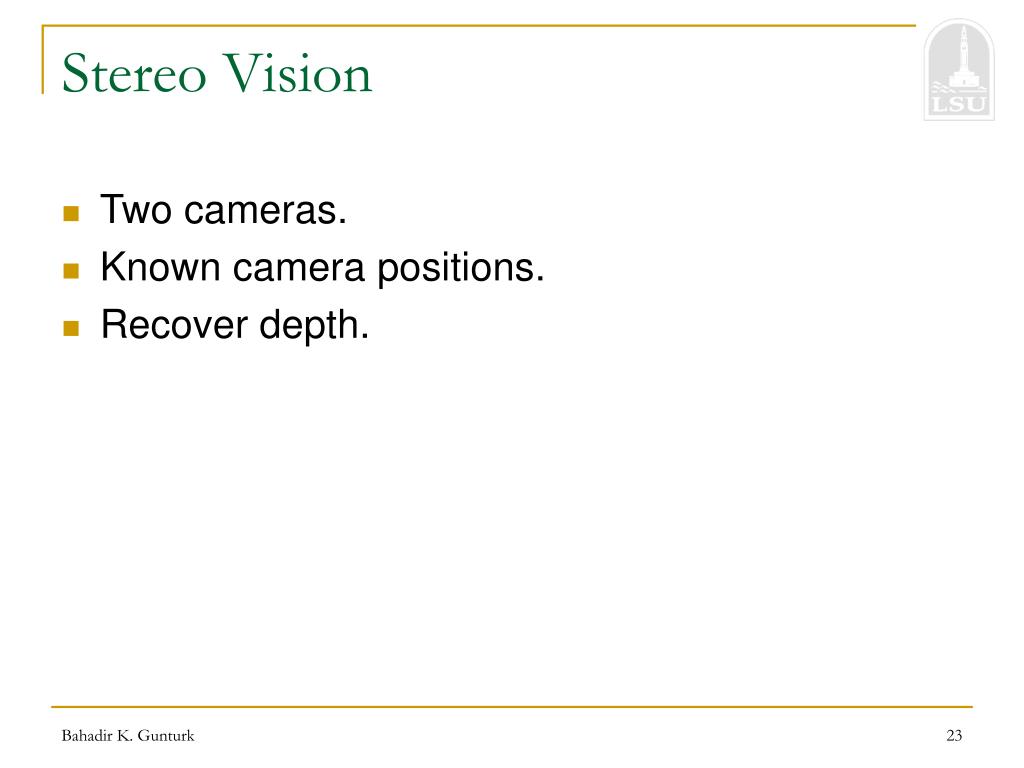 Stereo Vision

LSU

- Two cameras.
- Known camera positions.
- Recover depth.

Bahadir K. Gunturk

23